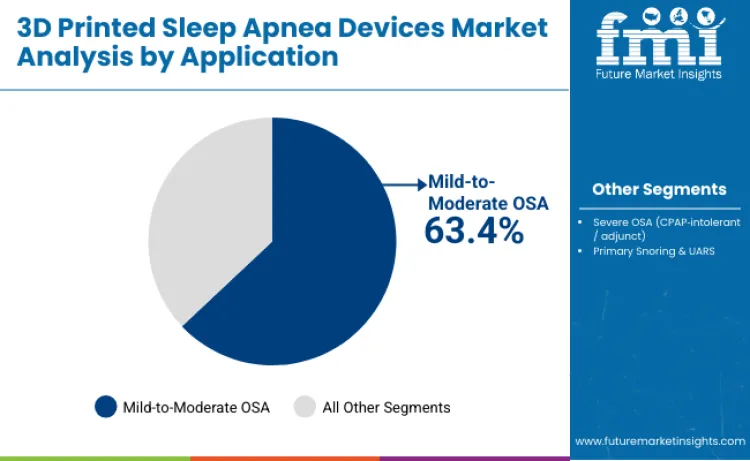 3D Printed Sleep Apnea Devices Market Analysis by Application

fmi
Future Market Insights

Mild-to-Moderate OSA
63.4%

Other Segments

• Severe OSA (CPAP-intolerant / adjunct)
• Primary Snoring & UARS

Mild-to-Moderate OSA
All Other Segments

www.futuremarketinsights.com